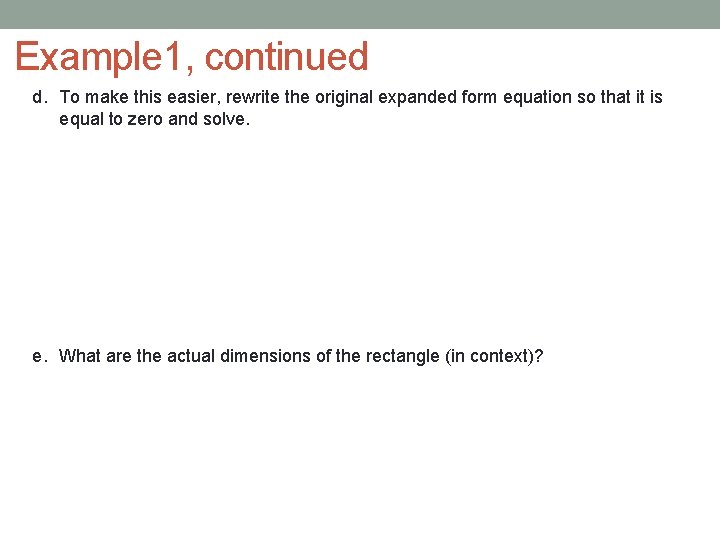 Example1, continued

d. To make this easier, rewrite the original expanded form equation so that it is equal to zero and solve.

e. What are the actual dimensions of the rectangle (in context)?